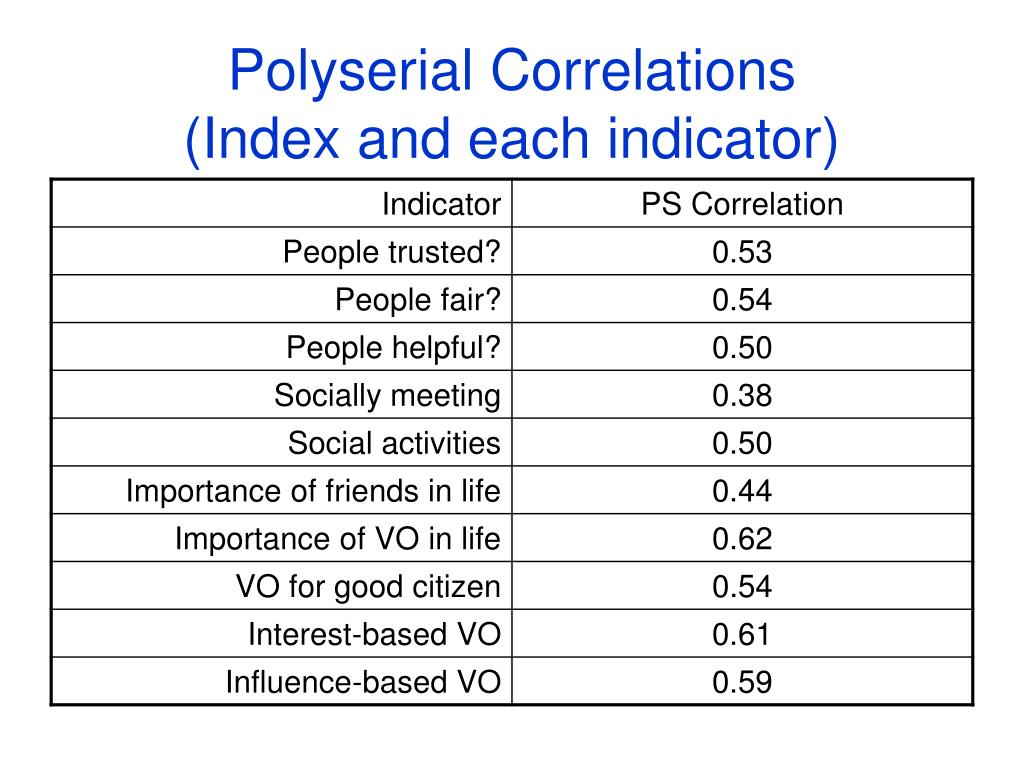 Polyserial Correlations
(Index and each indicator)

| Indicator | PS Correlation |
|---|---|
| People trusted? | 0.53 |
| People fair? | 0.54 |
| People helpful? | 0.50 |
| Socially meeting | 0.38 |
| Social activities | 0.50 |
| Importance of friends in life | 0.44 |
| Importance of VO in life | 0.62 |
| VO for good citizen | 0.54 |
| Interest-based VO | 0.61 |
| Influence-based VO | 0.59 |